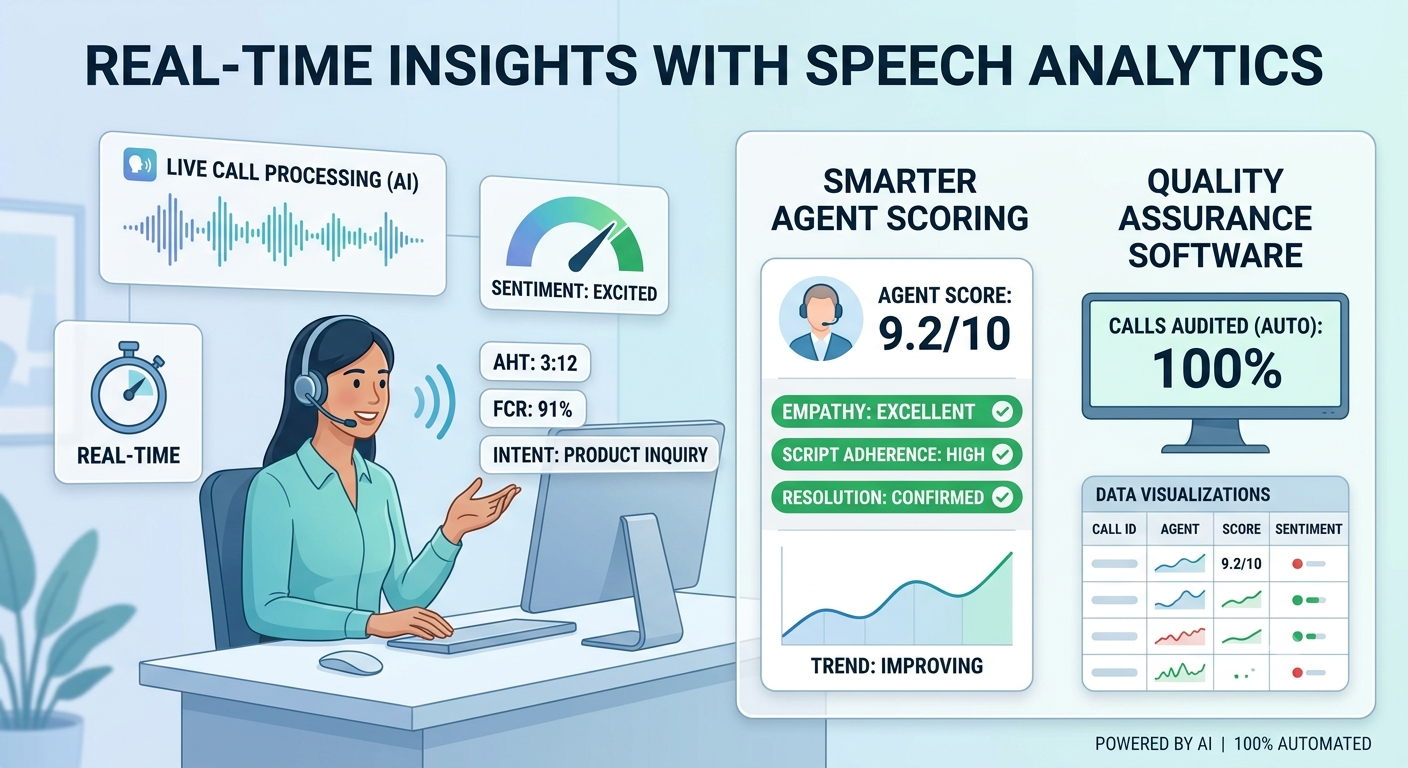 REAL-TIME INSIGHTS WITH SPEECH ANALYTICS

LIVE CALL PROCESSING (AI)

SENTIMENT: EXCITED

REAL-TIME

AHT: 3:12

FCR: 91%

INTENT: PRODUCT INQUIRY

SMARTER AGENT SCORING

AGENT SCORE: 9.2/10

EMPATHY: EXCELLENT

SCRIPT ADHERENCE: HIGH

RESOLUTION: CONFIRMED

TREND: IMPROVING

QUALITY ASSURANCE SOFTWARE

CALLS AUDITED (AUTO): 100%

DATA VISUALIZATIONS

| CALL ID | AGENT | SCORE | SENTIMENT |
|---|---|---|---|
| | | 9.2/10 | |
| | | | |
| | | | |
| | | | |

POWERED BY AI | 100% AUTOMATED